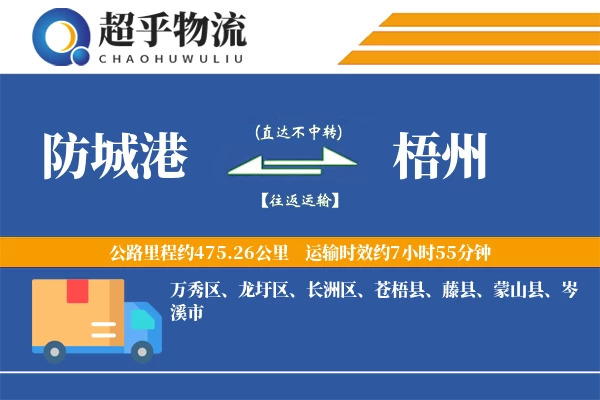 超乎物流
CHAOHUWULIU

防城港

(直达不中转)

【往返运输】

梧州

公路里程约475.26公里　运输时效约7小时55分钟

万秀区、龙圩区、长洲区、苍梧县、藤县、蒙山县、岑溪市